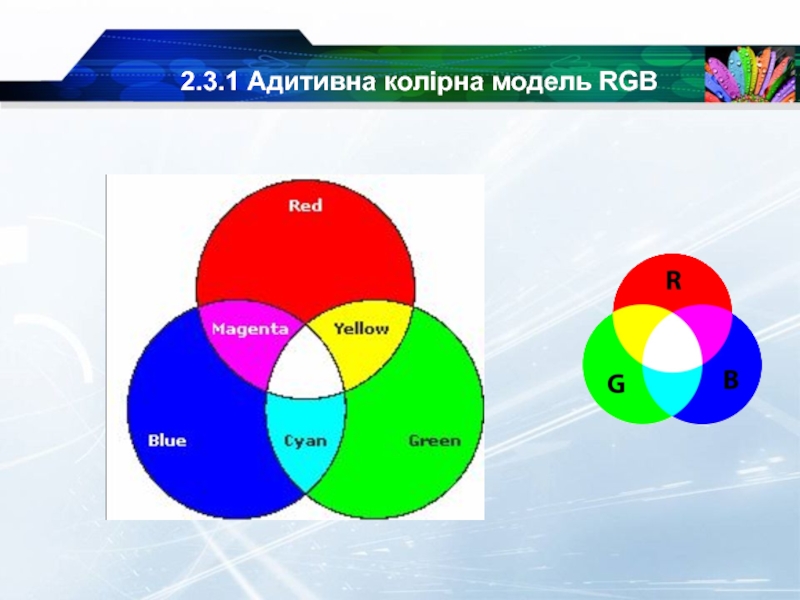 2.3.1 Адитивна колірна модель RGB

Red
Magenta
Yellow
Blue
Cyan
Green

R
G
B